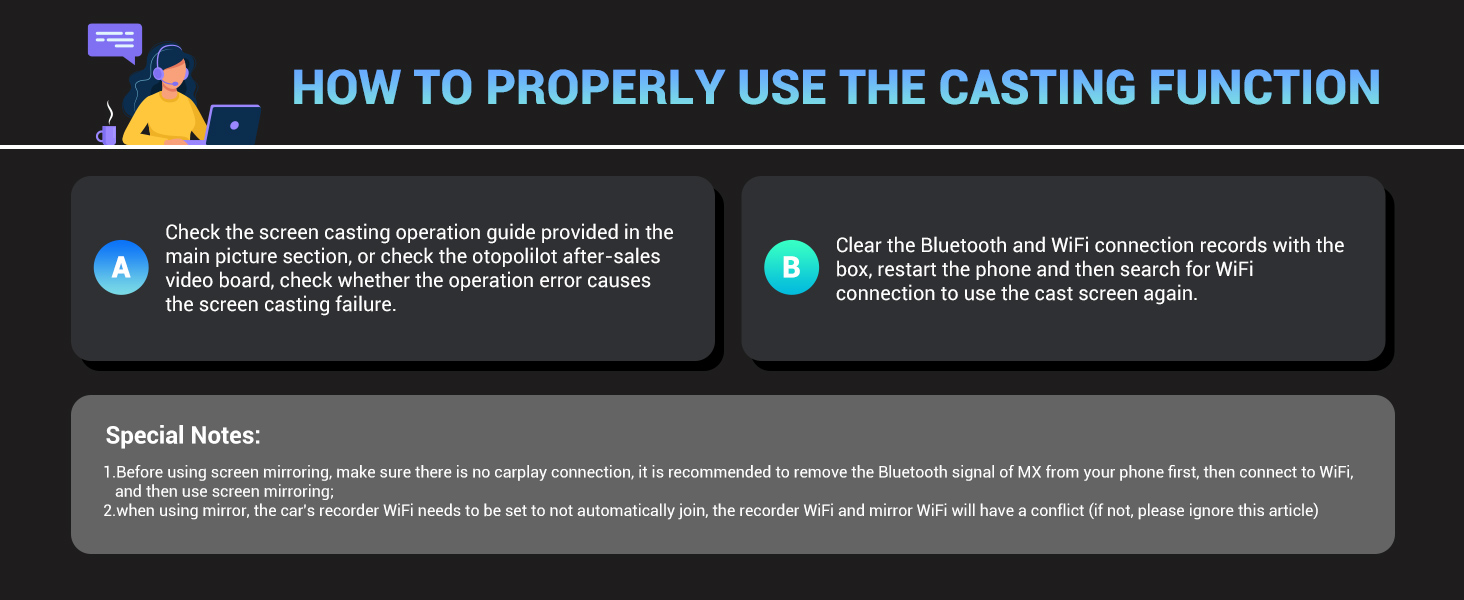 HOW TO PROPERLY USE THE CASTING FUNCTION

A

Check the screen casting operation guide provided in the main picture section, or check the otopolilot after-sales video board, check whether the operation error causes the screen casting failure.

B

Clear the Bluetooth and WiFi connection records with the box, restart the phone and then search for WiFi connection to use the cast screen again.

Special Notes:

1.Before using screen mirroring, make sure there is no carplay connection, it is recommended to remove the Bluetooth signal of MX from your phone first, then connect to WiFi, and then use screen mirroring;
2.when using mirror, the car's recorder WiFi needs to be set to not automatically join, the recorder WiFi and mirror WiFi will have a conflict (if not, please ignore this article)